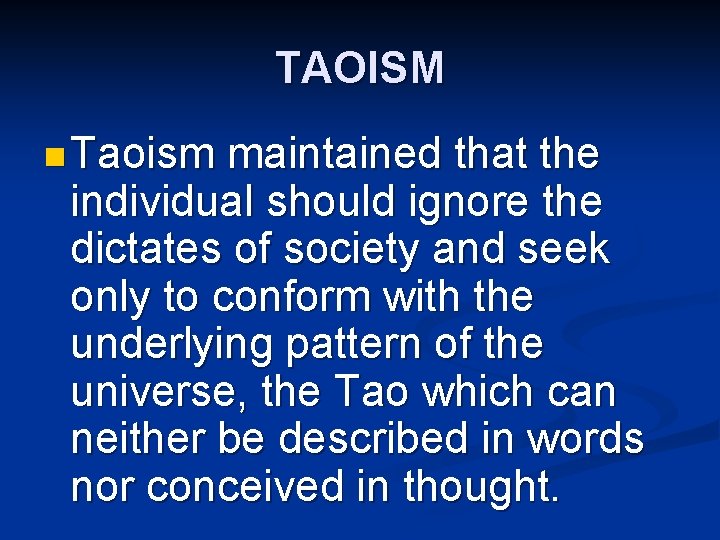 TAOISM

Taoism maintained that the individual should ignore the dictates of society and seek only to conform with the underlying pattern of the universe, the Tao which can neither be described in words nor conceived in thought.